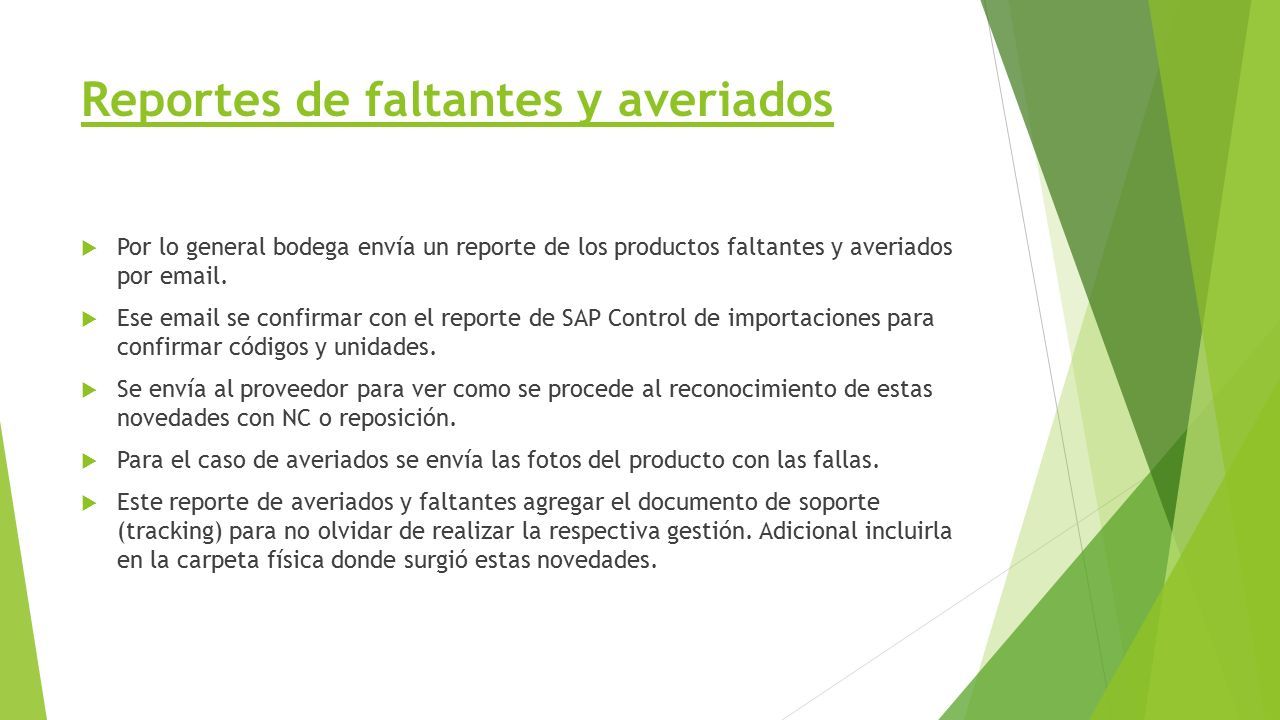 Reportes de faltantes y averiados

Por lo general bodega envía un reporte de los productos faltantes y averiados por email.

Ese email se confirmar con el reporte de SAP Control de importaciones para confirmar códigos y unidades.

Se envía al proveedor para ver como se procede al reconocimiento de estas novedades con NC o reposición.

Para el caso de averiados se envía las fotos del producto con las fallas.

Este reporte de averiados y faltantes agregar el documento de soporte (tracking) para no olvidar de realizar la respectiva gestión. Adicional incluirla en la carpeta física donde surgió estas novedades.